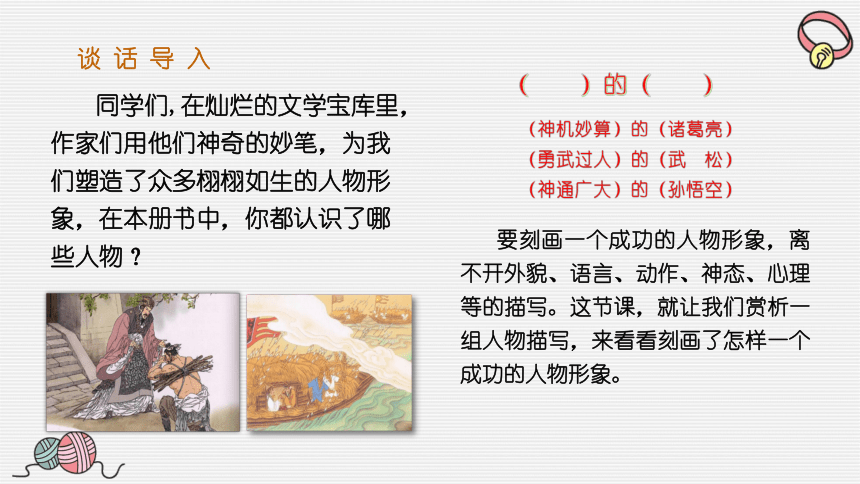 谈话导入

同学们，在灿烂的文学宝库里，作家们用他们神奇的妙笔，为我们塑造了众多栩栩如生的人物形象，在本册书中，你都认识了哪些人物？

（　　）的（　　）

（神机妙算）的（诸葛亮）
（勇武过人）的（武　松）
（神通广大）的（孙悟空）

要刻画一个成功的人物形象，离不开外貌、语言、动作、神态、心理等的描写。这节课，就让我们赏析一组人物描写，来看看刻画了怎样一个成功的人物形象。